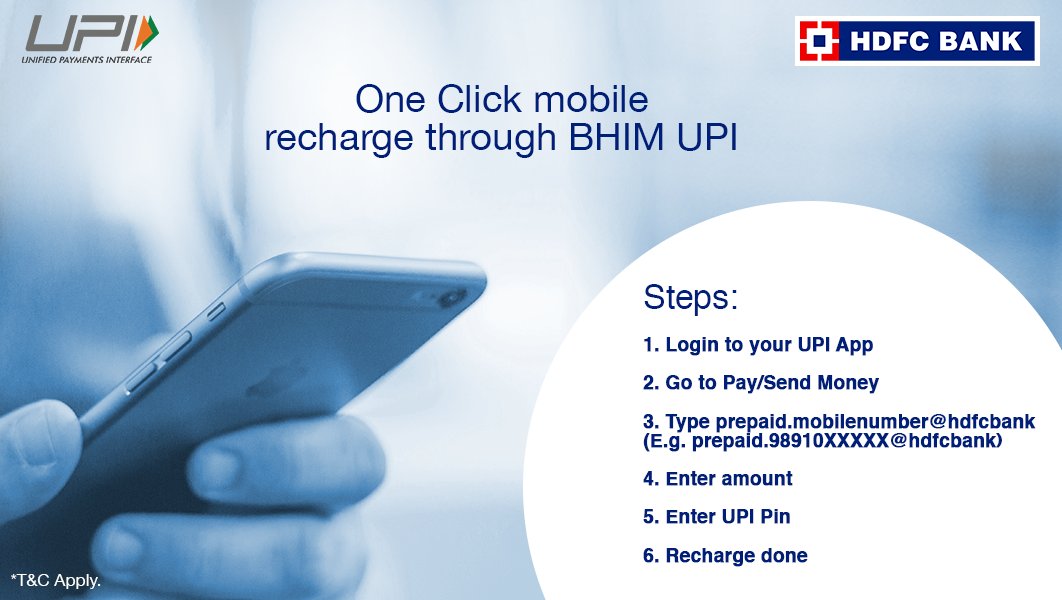 UPI
UNIFIED PAYMENTS INTERFACE

HDFC BANK

One Click mobile recharge through BHIM UPI

Steps:

1. Login to your UPI App

2. Go to Pay/Send Money

3. Type prepaid.mobilenumber@hdfcbank (E.g. prepaid.98910XXXXX@hdfcbank)

4. Enter amount

5. Enter UPI Pin

6. Recharge done

*T&C Apply.